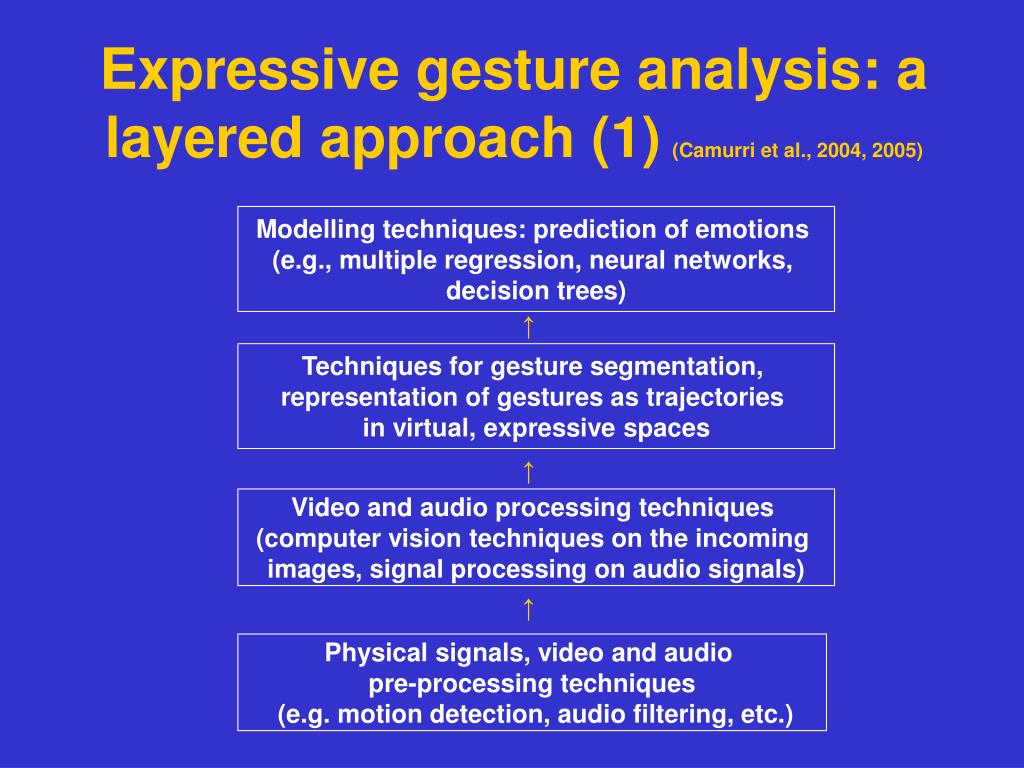 Expressive gesture analysis: a layered approach (1) (Camurri et al., 2004, 2005)

Modelling techniques: prediction of emotions (e.g., multiple regression, neural networks, decision trees)

↑

Techniques for gesture segmentation, representation of gestures as trajectories in virtual, expressive spaces

↑

Video and audio processing techniques (computer vision techniques on the incoming images, signal processing on audio signals)

↑

Physical signals, video and audio pre-processing techniques (e.g. motion detection, audio filtering, etc.)